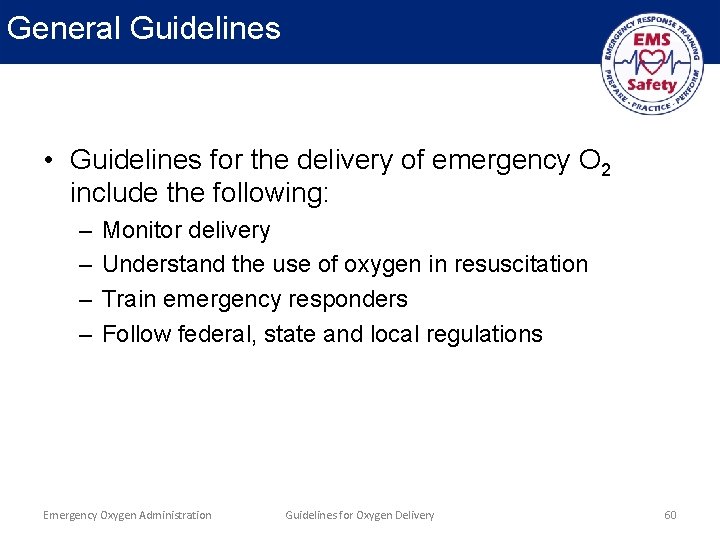 General Guidelines

EMERGENCY RESPONSE TRAINING
EMS
Safety
PREPARE · PRACTICE · PERFORM

• Guidelines for the delivery of emergency $O_2$ include the following:
– Monitor delivery
– Understand the use of oxygen in resuscitation
– Train emergency responders
– Follow federal, state and local regulations

Emergency Oxygen Administration
Guidelines for Oxygen Delivery
60